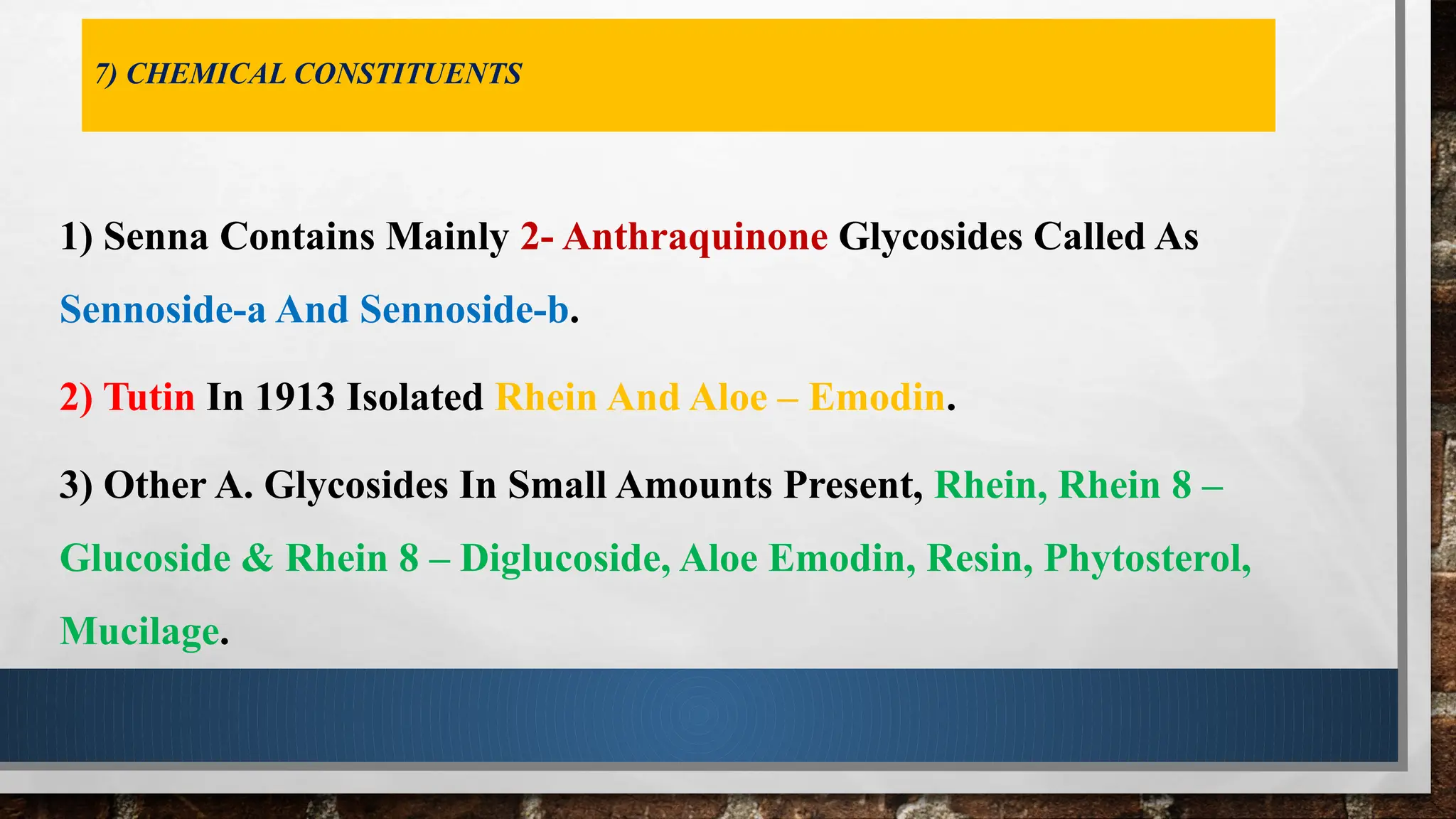 7) CHEMICAL CONSTITUENTS

1) Senna Contains Mainly 2- Anthraquinone Glycosides Called As Sennoside-a And Sennoside-b.

2) Tutin In 1913 Isolated Rhein And Aloe – Emodin.

3) Other A. Glycosides In Small Amounts Present, Rhein, Rhein 8 – Glucoside & Rhein 8 – Diglucoside, Aloe Emodin, Resin, Phytosterol, Mucilage.